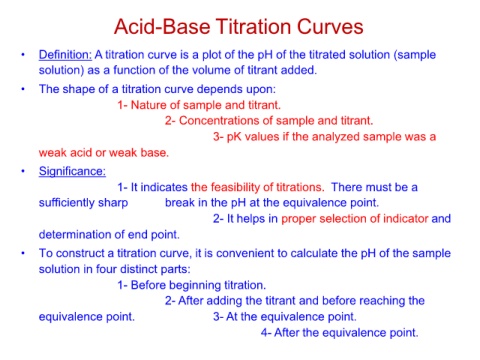 Acid-Base Titration Curves

• Definition: A titration curve is a plot of the pH of the titrated solution (sample solution) as a function of the volume of titrant added.

• The shape of a titration curve depends upon:
1- Nature of sample and titrant.
2- Concentrations of sample and titrant.
3- pK values if the analyzed sample was a weak acid or weak base.

• Significance:
1- It indicates the feasibility of titrations. There must be a sufficiently sharp break in the pH at the equivalence point.
2- It helps in proper selection of indicator and determination of end point.

• To construct a titration curve, it is convenient to calculate the pH of the sample solution in four distinct parts:
1- Before beginning titration.
2- After adding the titrant and before reaching the equivalence point.
3- At the equivalence point.
4- After the equivalence point.